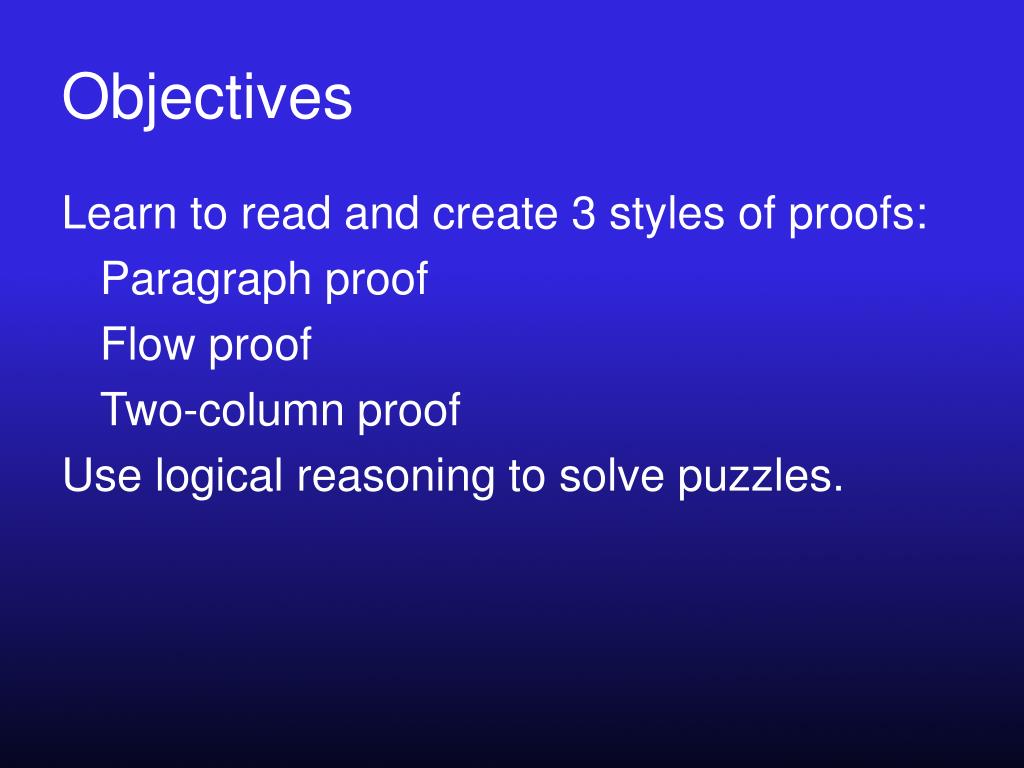 Objectives

Learn to read and create 3 styles of proofs:

Paragraph proof

Flow proof

Two-column proof

Use logical reasoning to solve puzzles.